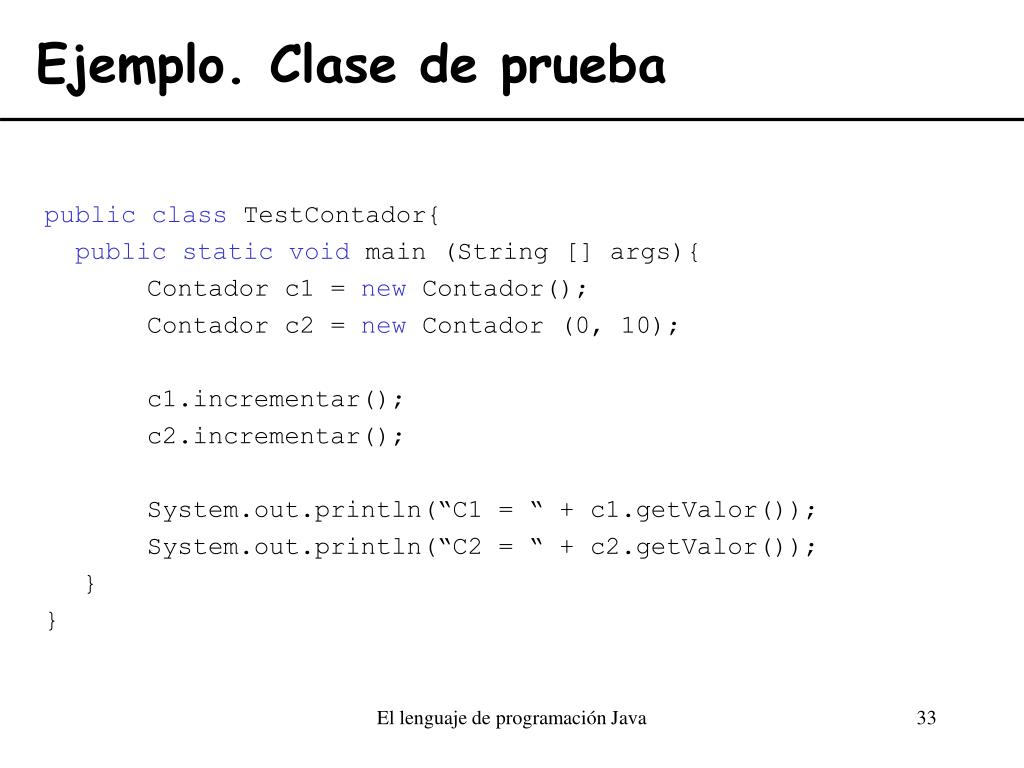 Ejemplo. Clase de prueba

public class TestContador{
public static void main (String [] args){
Contador c1 = new Contador();
Contador c2 = new Contador (0, 10);

c1.incrementar();
c2.incrementar();

System.out.println(“C1 = “ + c1.getValor());
System.out.println(“C2 = “ + c2.getValor());
}
}

El lenguaje de programación Java

33